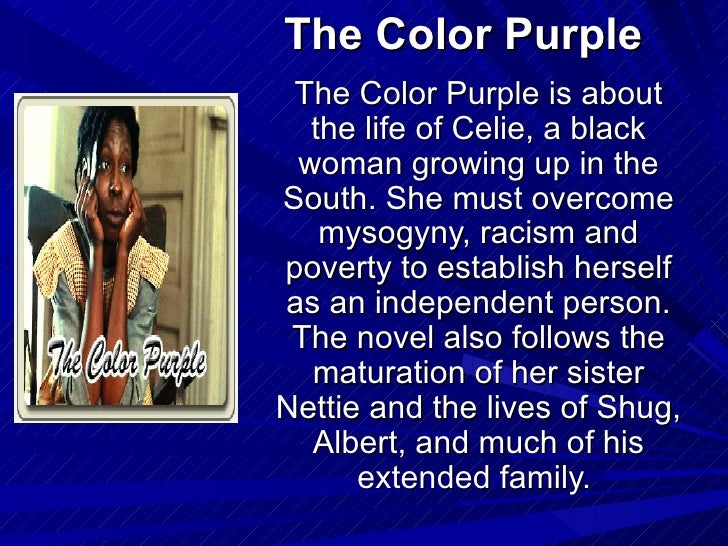 The Color Purple

The Color Purple

The Color Purple is about the life of Celie, a black woman growing up in the South. She must overcome mysogyny, racism and poverty to establish herself as an independent person. The novel also follows the maturation of her sister Nettie and the lives of Shug, Albert, and much of his extended family.